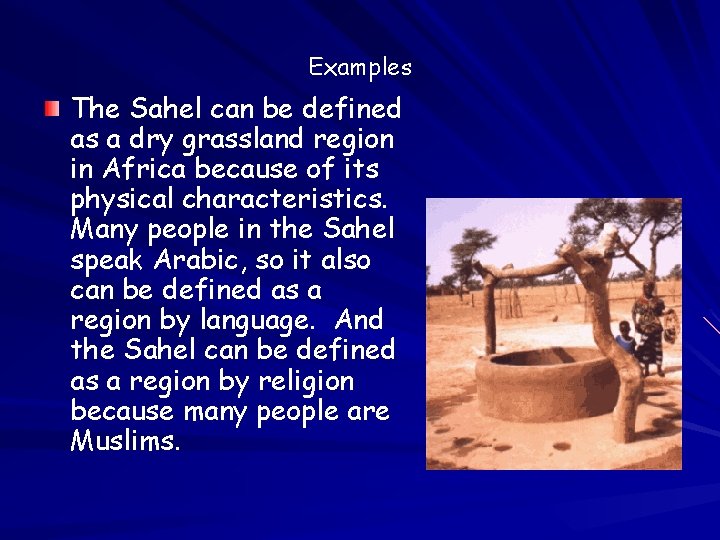 Examples

The Sahel can be defined as a dry grassland region in Africa because of its physical characteristics. Many people in the Sahel speak Arabic, so it also can be defined as a region by language. And the Sahel can be defined as a region by religion because many people are Muslims.